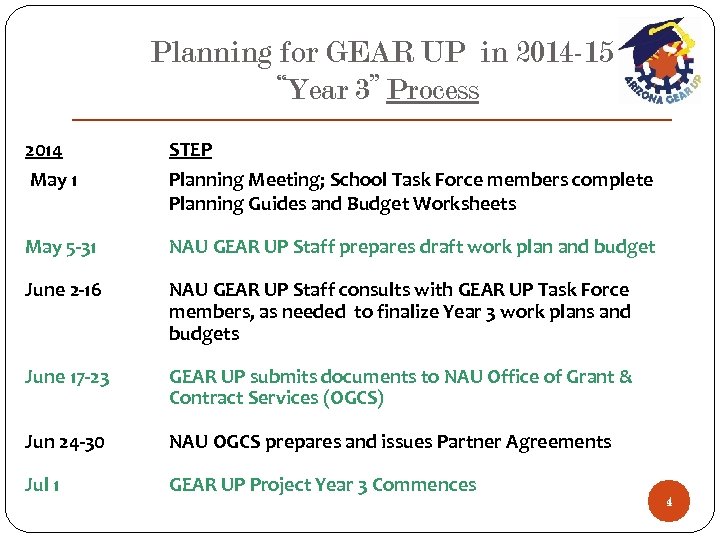 Planning for GEAR UP in 2014-15
"Year 3" Process

ARIZONA GEAR UP

| 2014 | STEP |
|---|---|
| May 1 | Planning Meeting; School Task Force members complete Planning Guides and Budget Worksheets |
| May 5-31 | NAU GEAR UP Staff prepares draft work plan and budget |
| June 2-16 | NAU GEAR UP Staff consults with GEAR UP Task Force members, as needed to finalize Year 3 work plans and budgets |
| June 17-23 | GEAR UP submits documents to NAU Office of Grant & Contract Services (OGCS) |
| Jun 24-30 | NAU OGCS prepares and issues Partner Agreements |
| Jul 1 | GEAR UP Project Year 3 Commences |

4